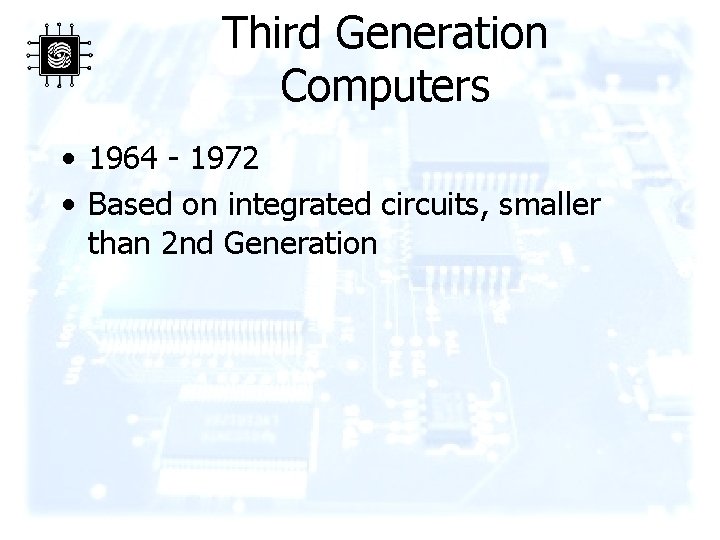 Third Generation Computers

• 1964 - 1972
• Based on integrated circuits, smaller than 2nd Generation